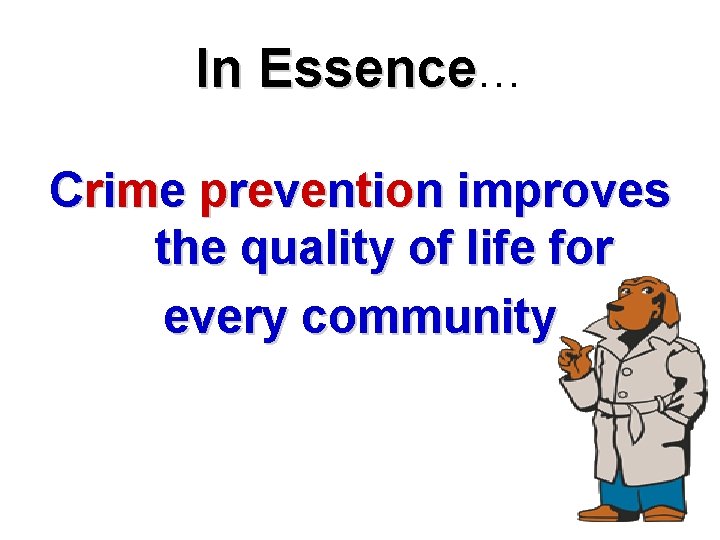 In Essence…

Crime prevention improves the quality of life for every community